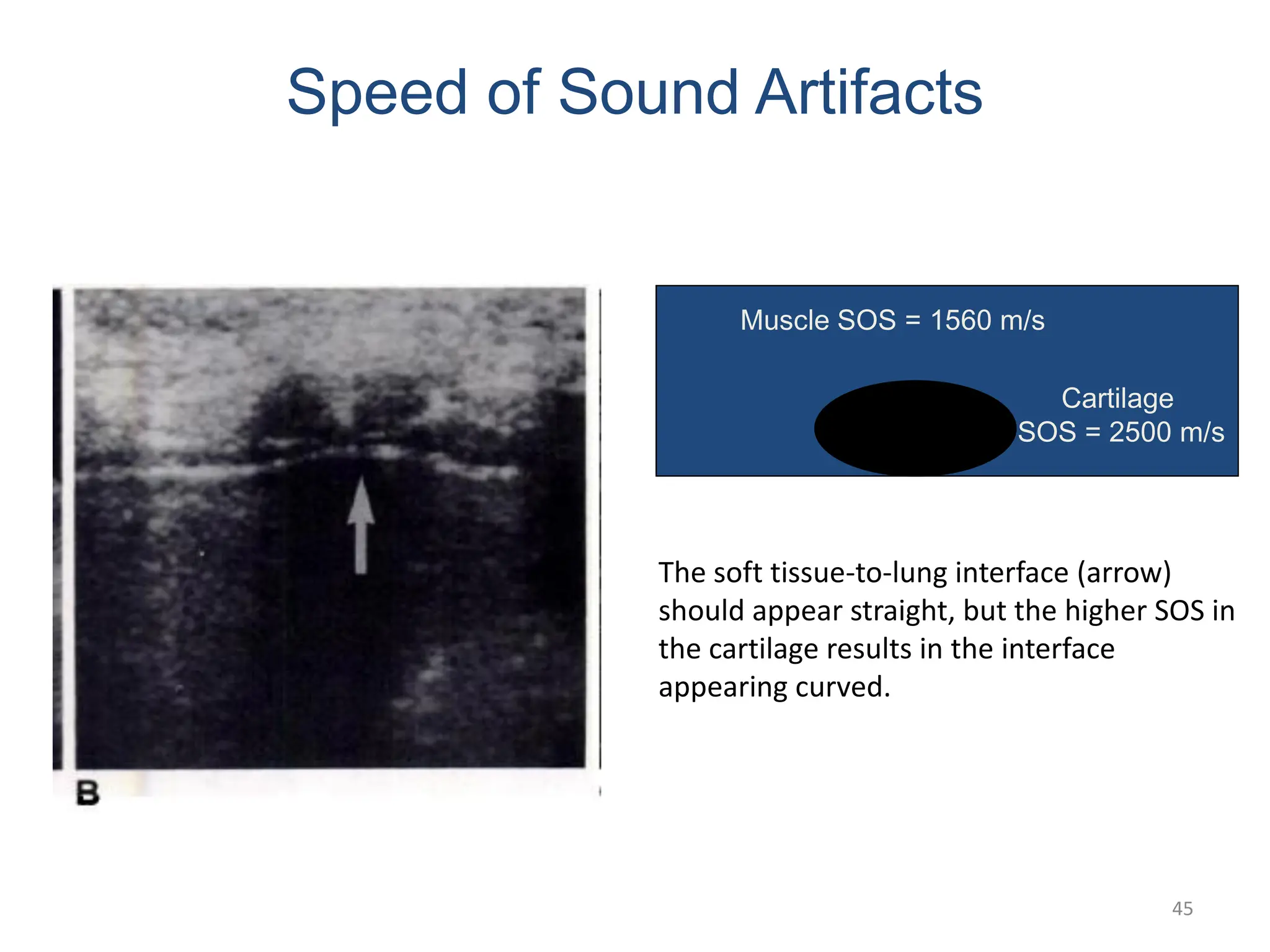 Speed of Sound Artifacts

B

Muscle SOS = 1560 m/s

Cartilage
SOS = 2500 m/s

The soft tissue-to-lung interface (arrow) should appear straight, but the higher SOS in the cartilage results in the interface appearing curved.

45